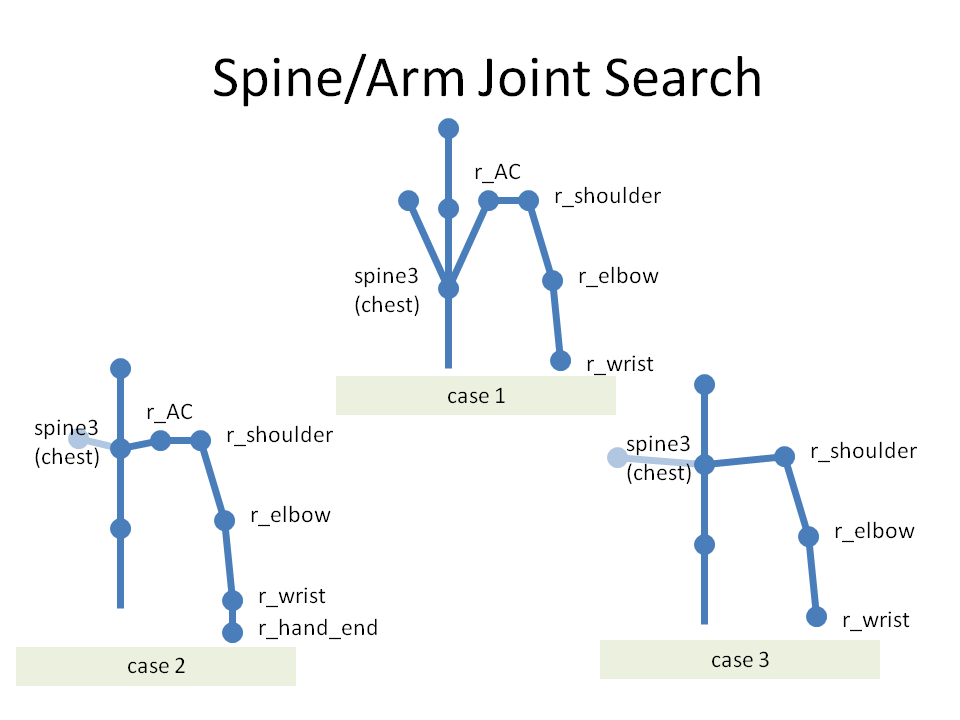 Spine/Arm Joint Search

r_AC
r_shoulder
spine3
(chest)
r_elbow
r_wrist
case 1

spine3
(chest)
r_AC
r_shoulder
r_elbow
r_wrist
r_hand_end
case 2

spine3
(chest)
r_shoulder
r_elbow
r_wrist
case 3